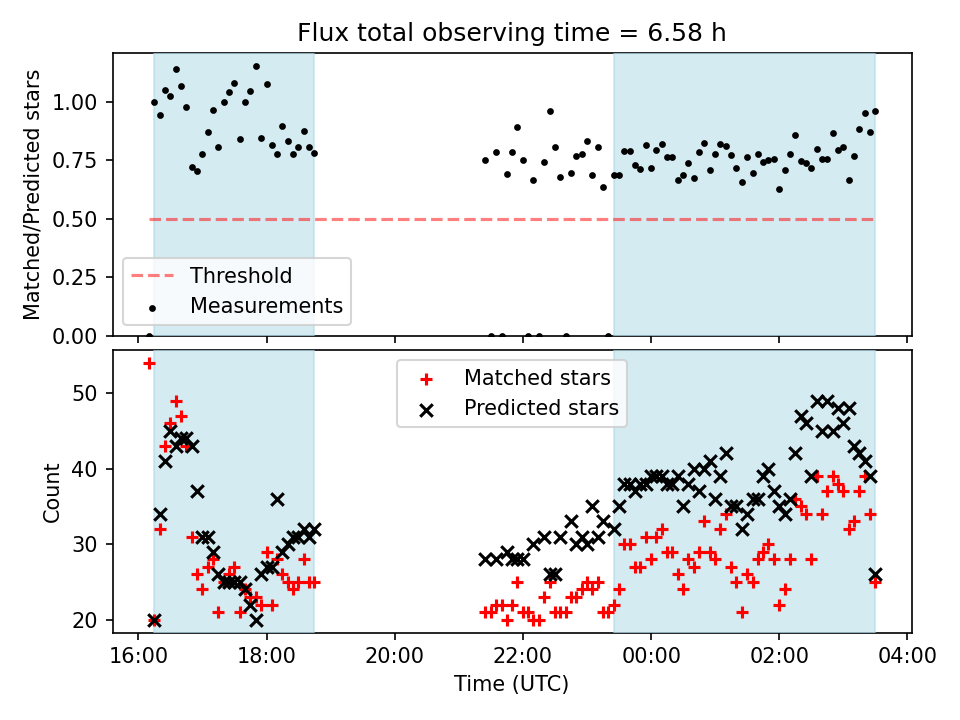 Flux total observing time = 6.58 h

Matched/Predicted stars

1.00
0.75
0.50
0.25
0.00

Threshold
Measurements

Matched stars
Predicted stars

Count

50
40
30
20

16:00
18:00
20:00
22:00
00:00
02:00
04:00

Time (UTC)